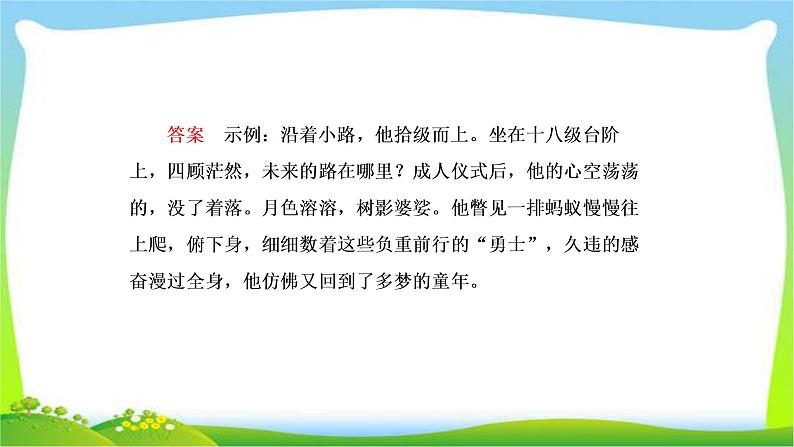 答案　示例：沿着小路，他拾级而上。坐在十八级台阶上，四顾茫然，未来的路在哪里？成人仪式后，他的心空荡荡的，没了着落。月色溶溶，树影婆娑。他瞥见一排蚂蚁慢慢往上爬，俯下身，细细数着这些负重前行的“勇士”，久违的感奋漫过全身，他仿佛又回到了多梦的童年。